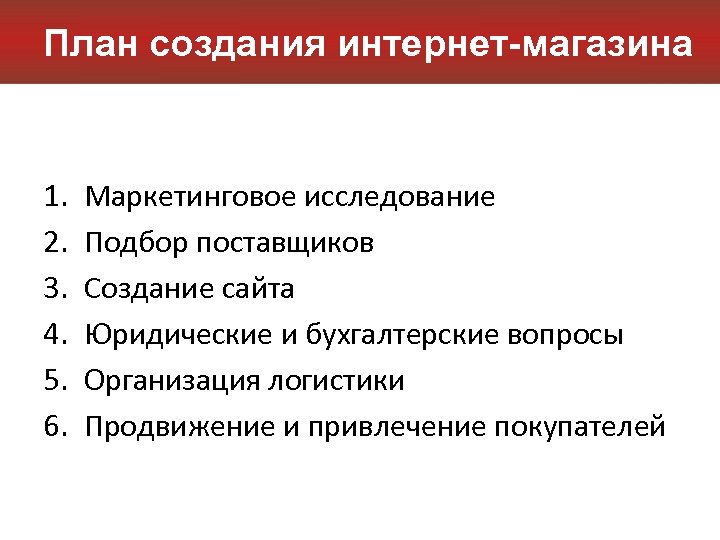 План создания интернет-магазина

1. Маркетинговое исследование
2. Подбор поставщиков
3. Создание сайта
4. Юридические и бухгалтерские вопросы
5. Организация логистики
6. Продвижение и привлечение покупателей